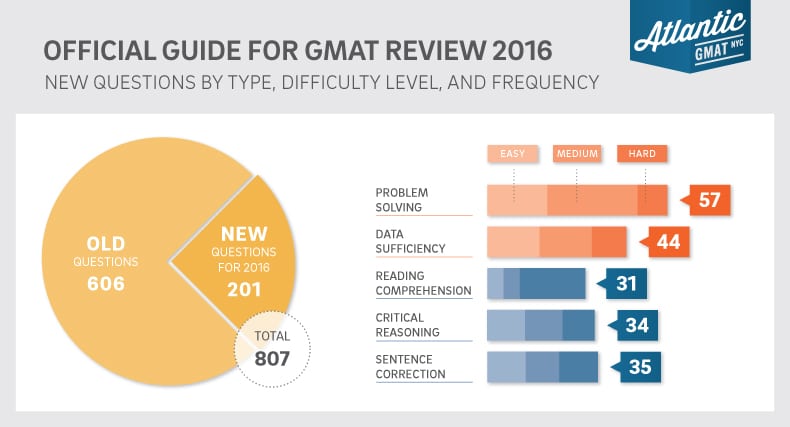 Atlantic GMAT NYC

OFFICIAL GUIDE FOR GMAT REVIEW 2016

NEW QUESTIONS BY TYPE, DIFFICULTY LEVEL, AND FREQUENCY

OLD QUESTIONS 606

NEW QUESTIONS FOR 2016 201

TOTAL 807

EASY MEDIUM HARD

PROBLEM SOLVING 57

DATA SUFFICIENCY 44

READING COMPREHENSION 31

CRITICAL REASONING 34

SENTENCE CORRECTION 35